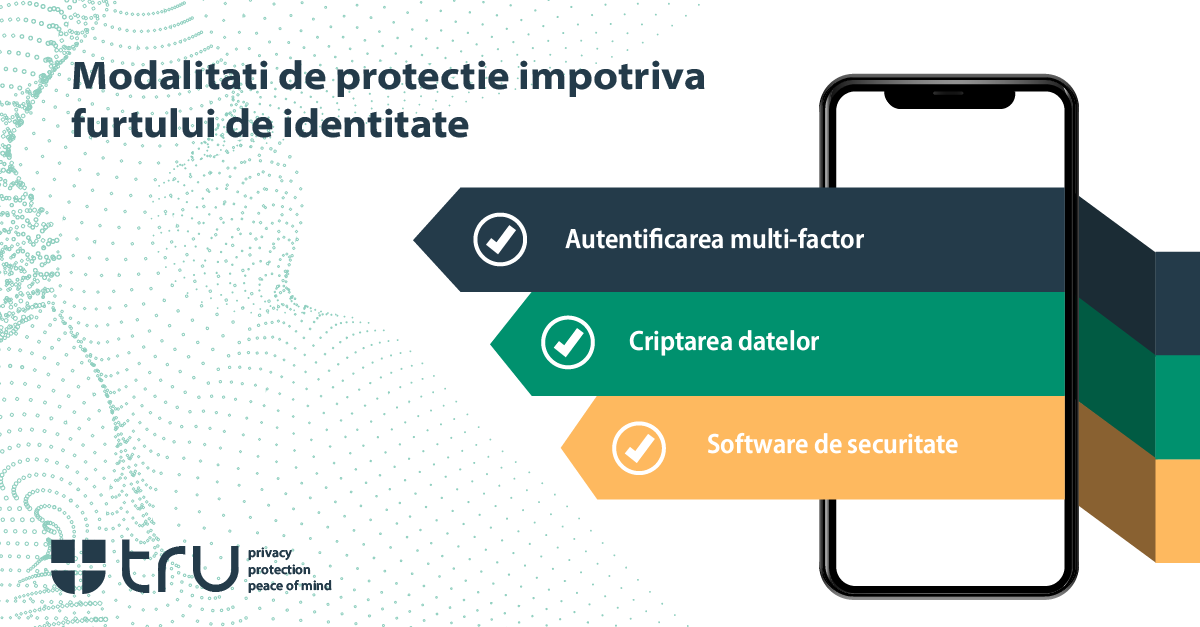 Modalitati de protectie impotriva furtului de identitate

Autentificarea multi-factor

Criptarea datelor

Software de securitate

tru

privacy
protection
peace of mind